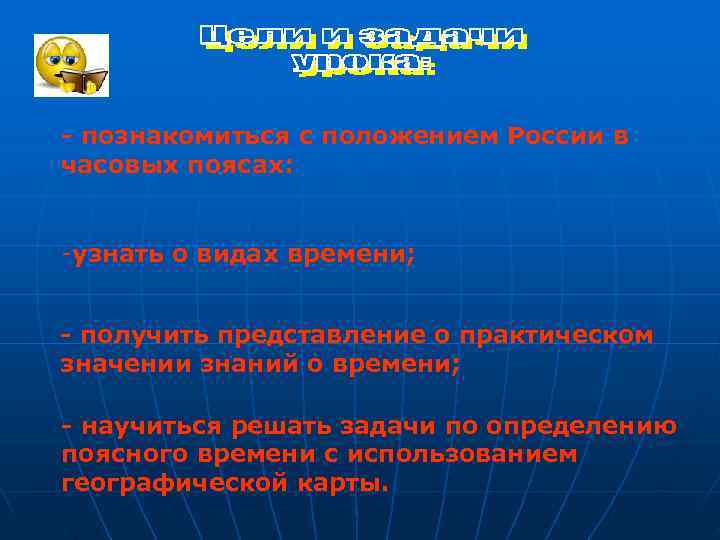 Цели и задачи урока:

- познакомиться с положением России в часовых поясах:

-узнать о видах времени;

- получить представление о практическом значении знаний о времени;

- научиться решать задачи по определению поясного времени с использованием географической карты.